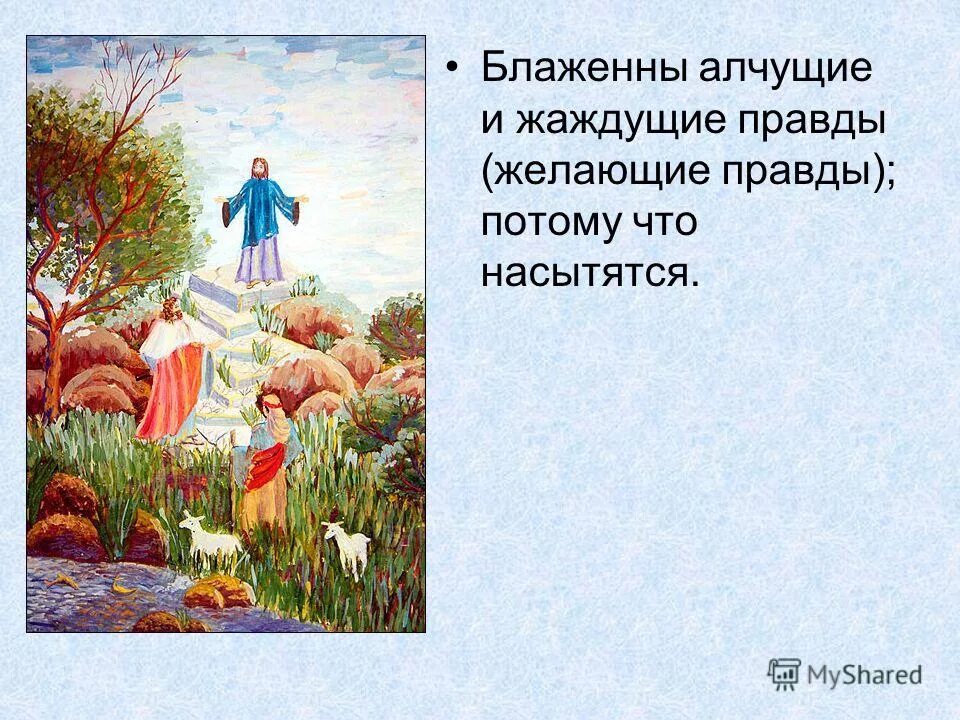 • Блаженны алчущие и жаждущие правды (желающие правды); потому что насытятся.

MyShared